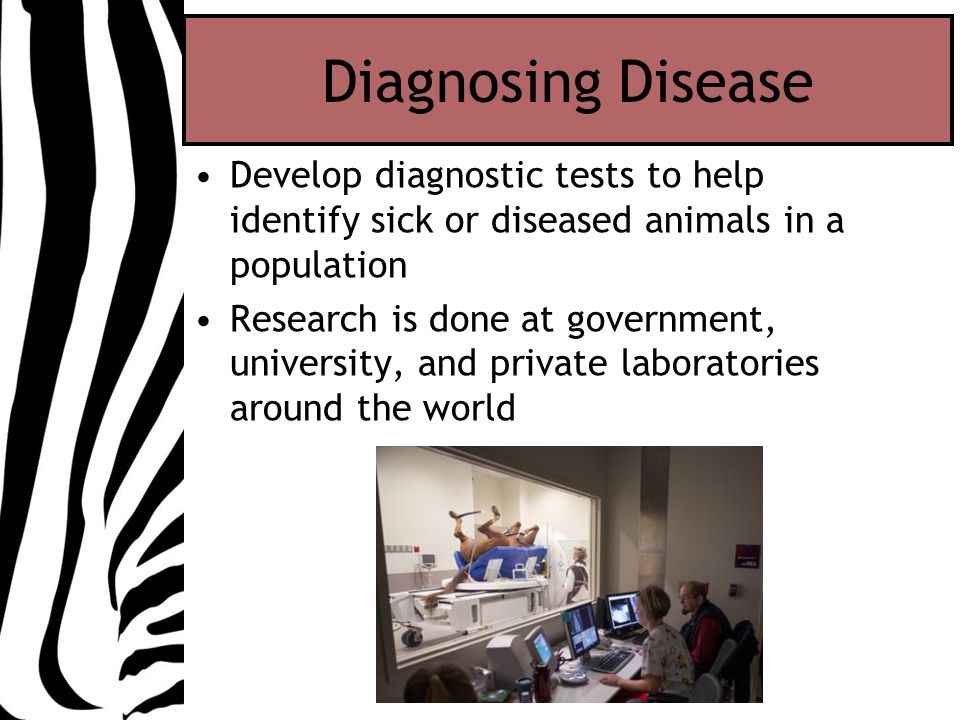 Diagnosing Disease

• Develop diagnostic tests to help identify sick or diseased animals in a population

• Research is done at government, university, and private laboratories around the world